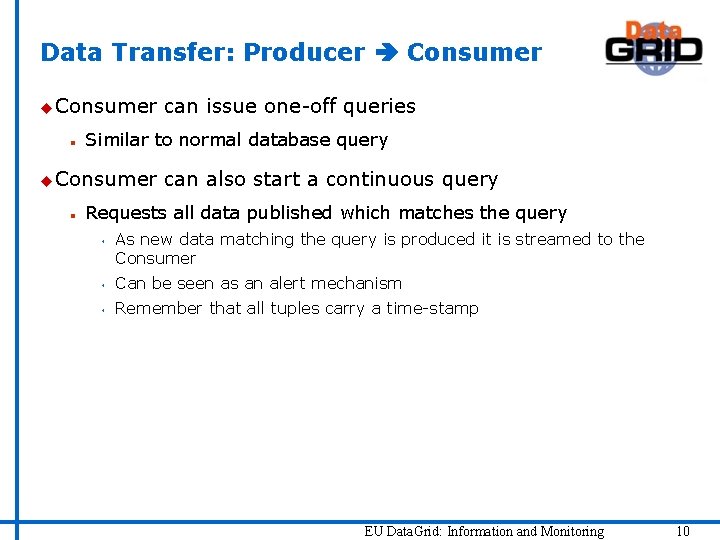 Data Transfer: Producer ➔ Consumer

Data GRID

Consumer can issue one-off queries

Similar to normal database query

Consumer can also start a continuous query

Requests all data published which matches the query

As new data matching the query is produced it is streamed to the Consumer

Can be seen as an alert mechanism

Remember that all tuples carry a time-stamp

EU DataGrid: Information and Monitoring 10